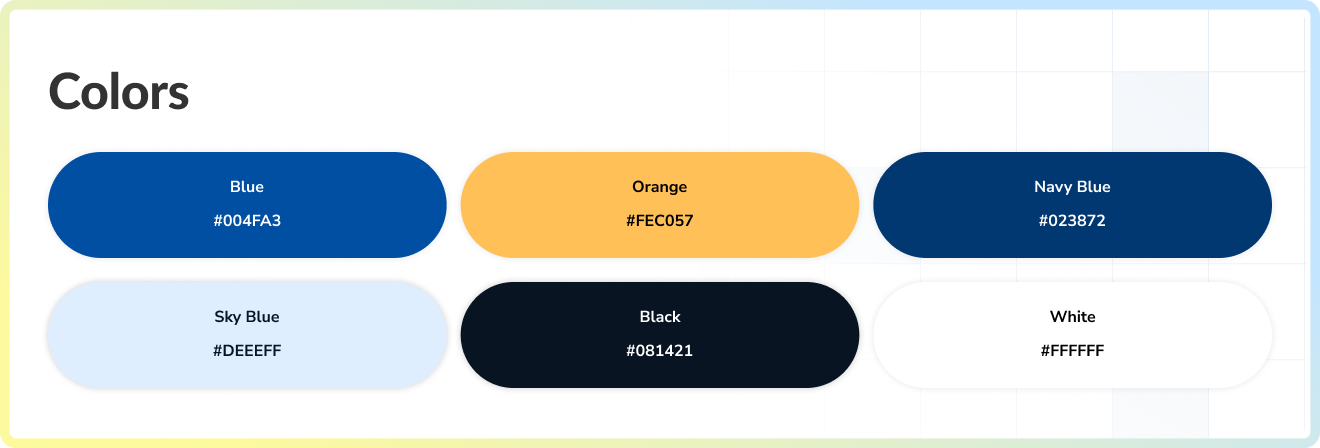 Colors

Blue
#004FA3

Orange
#FEC057

Navy Blue
#023872

Sky Blue
#DEEEFF

Black
#081421

White
#FFFFFF